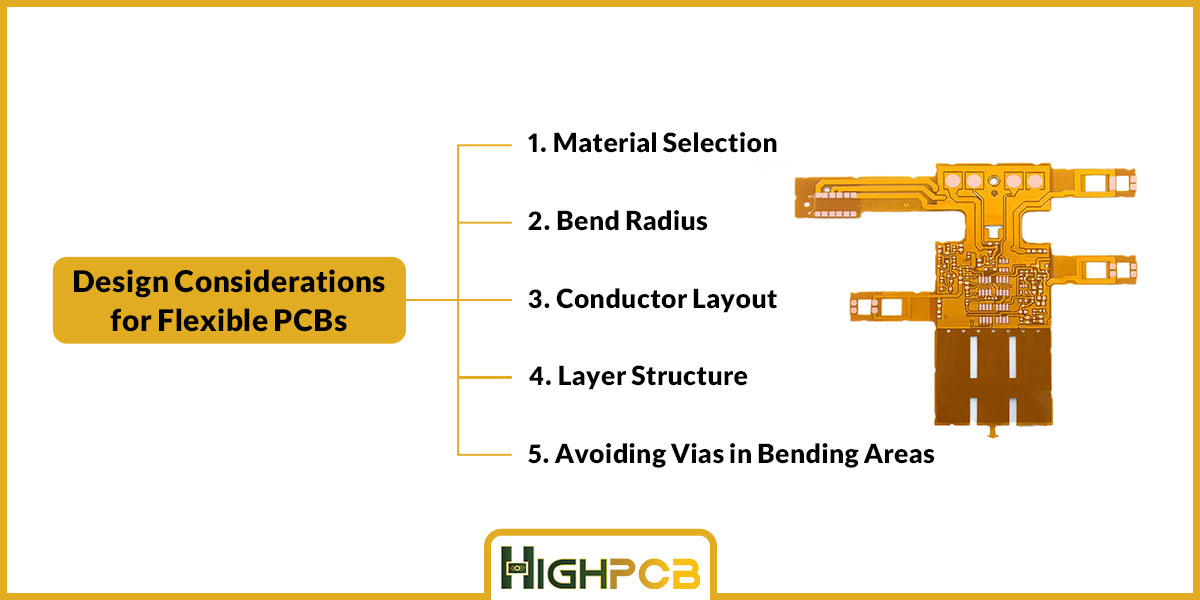 Design Considerations for Flexible PCBs

1. Material Selection

2. Bend Radius

3. Conductor Layout

4. Layer Structure

5. Avoiding Vias in Bending Areas

HIGHPCB